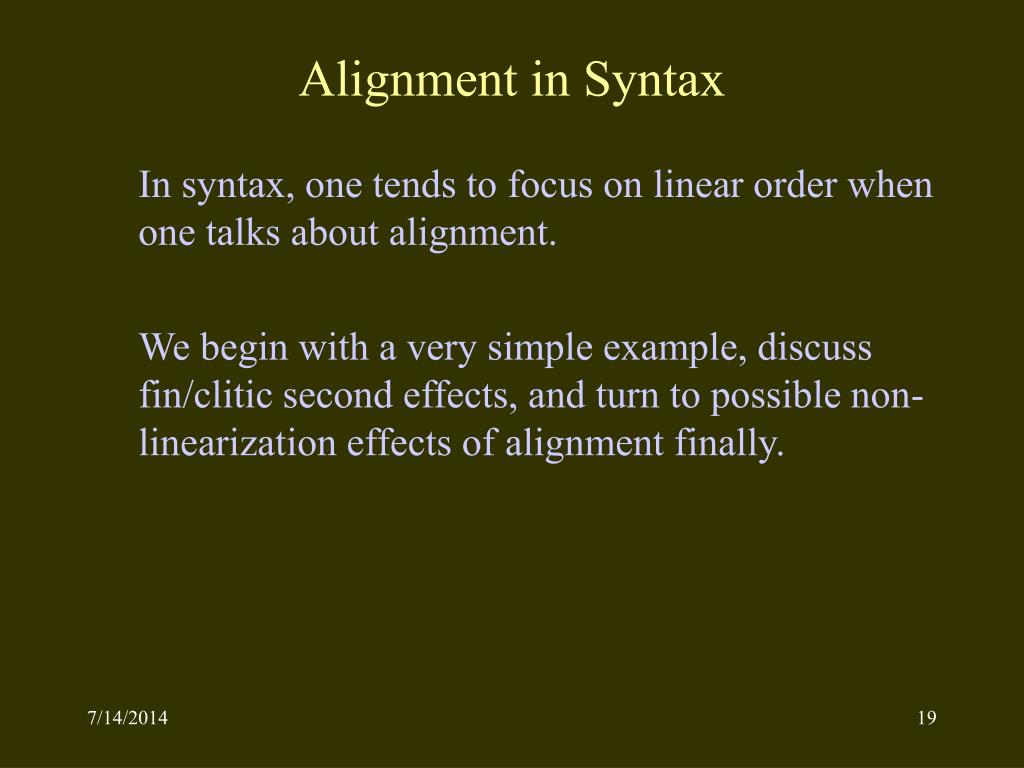 Alignment in Syntax

In syntax, one tends to focus on linear order when one talks about alignment.

We begin with a very simple example, discuss fin/clitic second effects, and turn to possible non-linearization effects of alignment finally.

7/14/2014

19